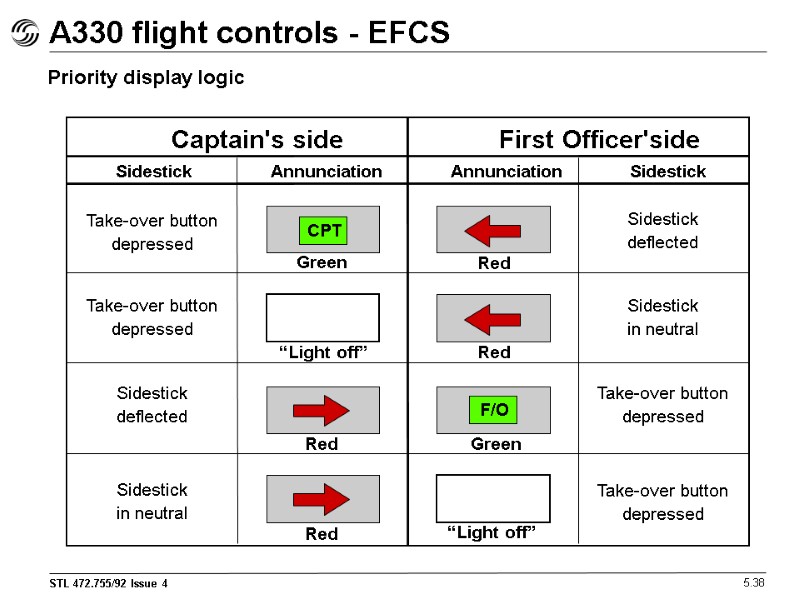 A330 flight controls - EFCS

Priority display logic

| Captain's side | | First Officer'side | |
|---|---|---|---|
| Sidestick | Annunciation | Annunciation | Sidestick |
| Take-over button depressed | CPT Green | Red | Sidestick deflected |
| Take-over button depressed | "Light off" | Red | Sidestick in neutral |
| Sidestick deflected | Red | F/O Green | Take-over button depressed |
| Sidestick in neutral | Red | "Light off" | Take-over button depressed |

STL 472.755/92 Issue 4

5.38